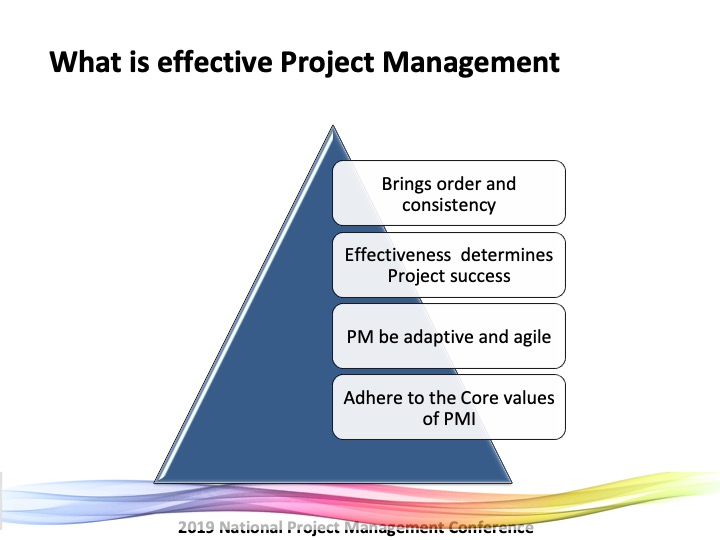 What is effective Project Management

Brings order and consistency

Effectiveness determines Project success

PM be adaptive and agile

Adhere to the Core values of PMI

2019 National Project Management Conference